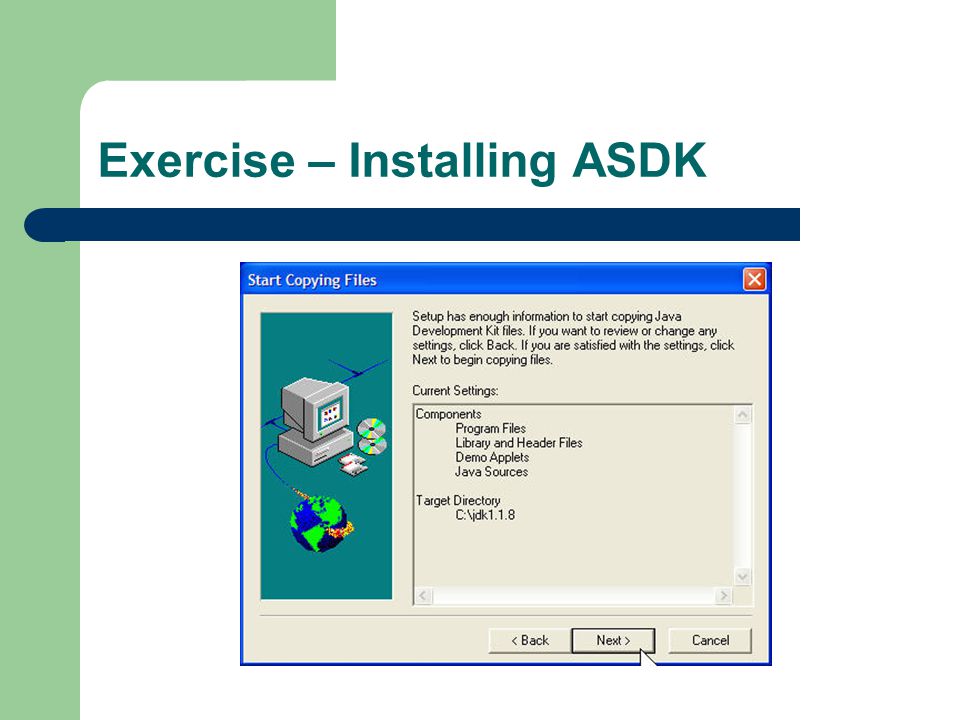 Exercise – Installing ASDK

Start Copying Files

Setup has enough information to start copying Java Development Kit files. If you want to review or change any settings, click Back. If you are satisfied with the settings, click Next to begin copying files.

Current Settings:

Components
Program Files
Library and Header Files
Demo Applets
Java Sources

Target Directory
C:\jdk1.1.8

< Back
Next >
Cancel